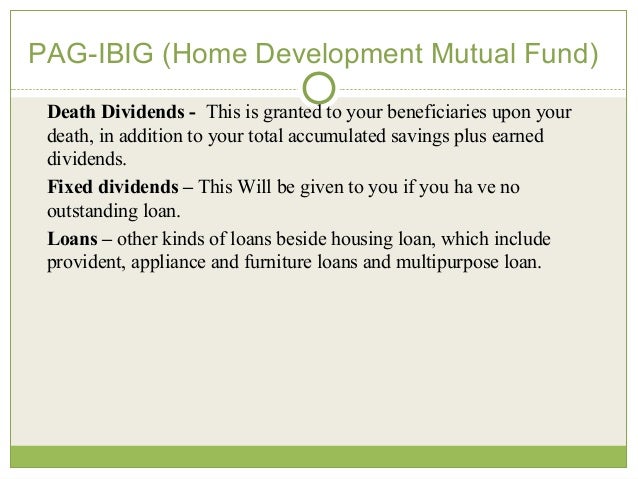 PAG-IBIG (Home Development Mutual Fund)

Death Dividends - This is granted to your beneficiaries upon your death, in addition to your total accumulated savings plus earned dividends.

Fixed dividends – This Will be given to you if you ha ve no outstanding loan.

Loans – other kinds of loans beside housing loan, which include provident, appliance and furniture loans and multipurpose loan.